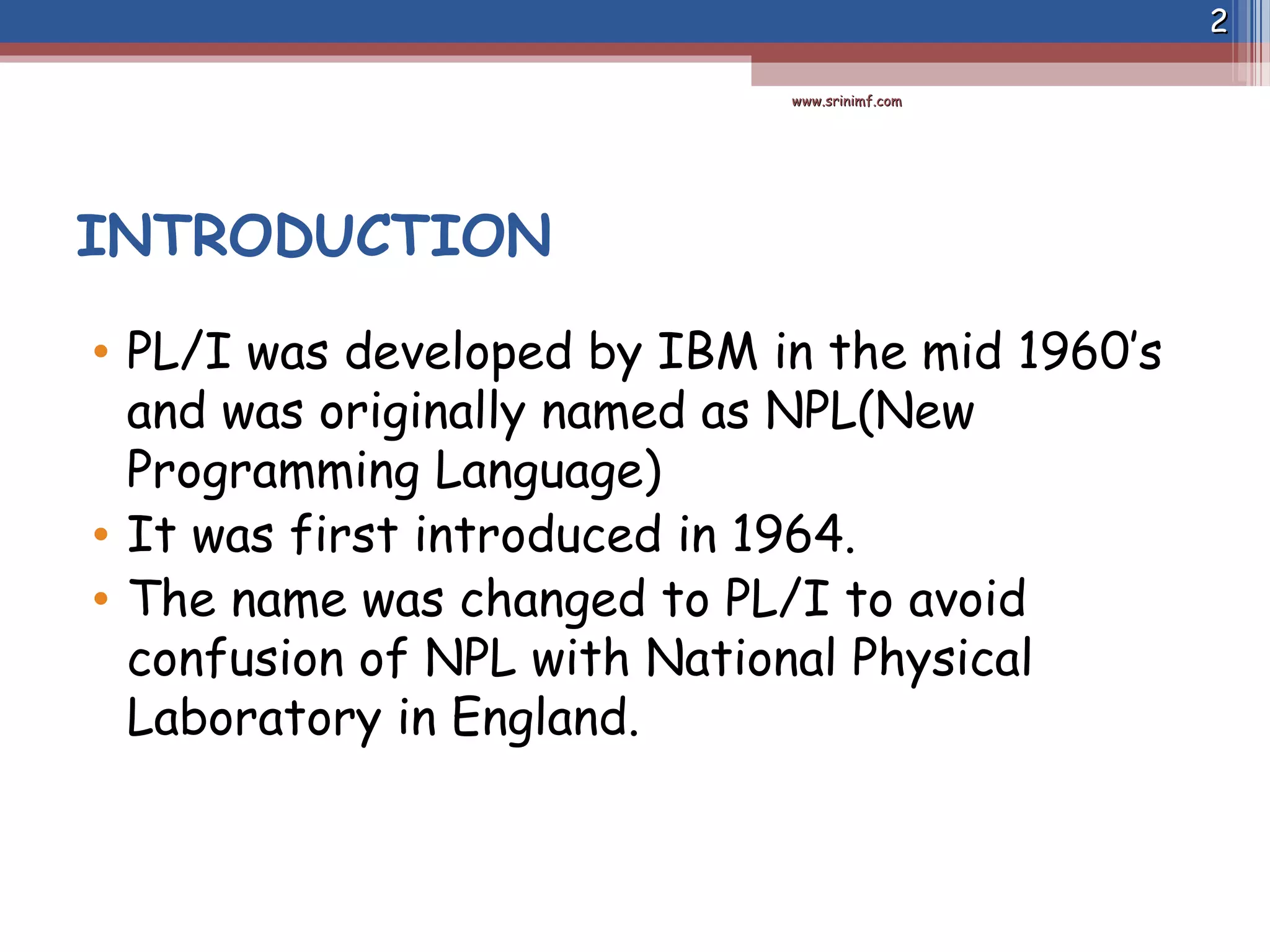 2

www.srinimf.com

INTRODUCTION

• PL/I was developed by IBM in the mid 1960's and was originally named as NPL(New Programming Language)
• It was first introduced in 1964.
• The name was changed to PL/I to avoid confusion of NPL with National Physical Laboratory in England.